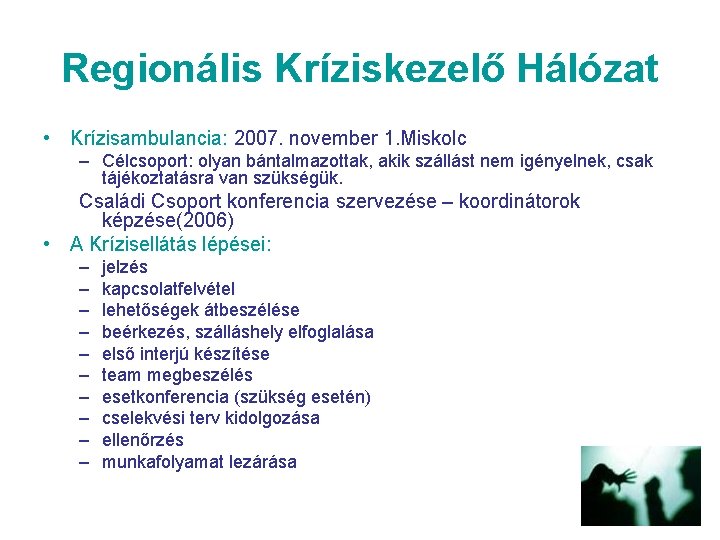 Regionális Kríziskezelő Hálózat

• Krízisambulancia: 2007. november 1.Miskolc
– Célcsoport: olyan bántalmazottak, akik szállást nem igényelnek, csak tájékoztatásra van szükségük.

Családi Csoport konferencia szervezése – koordinátorok képzése(2006)

• A Krízisellátás lépései:
– jelzés
– kapcsolatfelvétel
– lehetőségek átbeszélése
– beérkezés, szálláshely elfoglalása
– első interjú készítése
– team megbeszélés
– esetkonferencia (szükség esetén)
– cselekvési terv kidolgozása
– ellenőrzés
– munkafolyamat lezárása